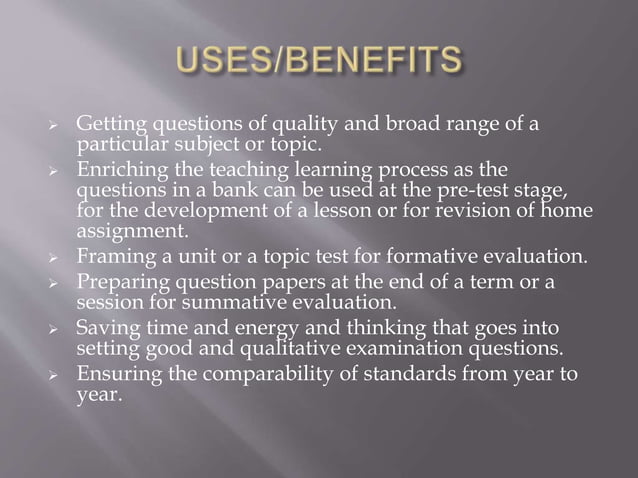 USES/BENEFITS

➢ Getting questions of quality and broad range of a particular subject or topic.
➢ Enriching the teaching learning process as the questions in a bank can be used at the pre-test stage, for the development of a lesson or for revision of home assignment.
➢ Framing a unit or a topic test for formative evaluation.
➢ Preparing question papers at the end of a term or a session for summative evaluation.
➢ Saving time and energy and thinking that goes into setting good and qualitative examination questions.
➢ Ensuring the comparability of standards from year to year.